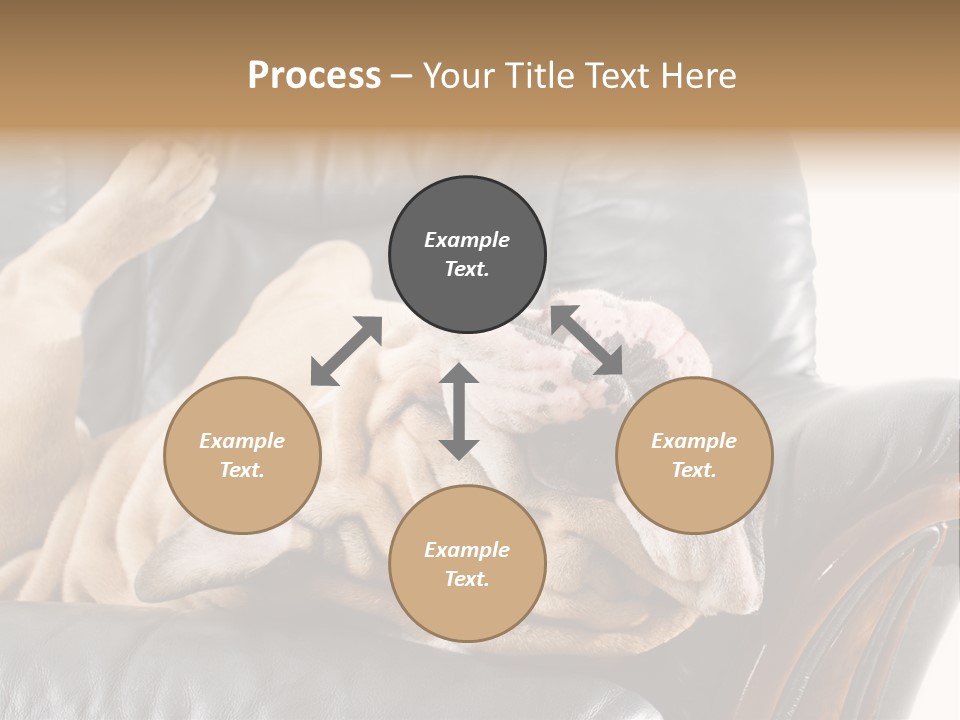 Process – Your Title Text Here

Example Text.

Example Text.

Example Text.

Example Text.